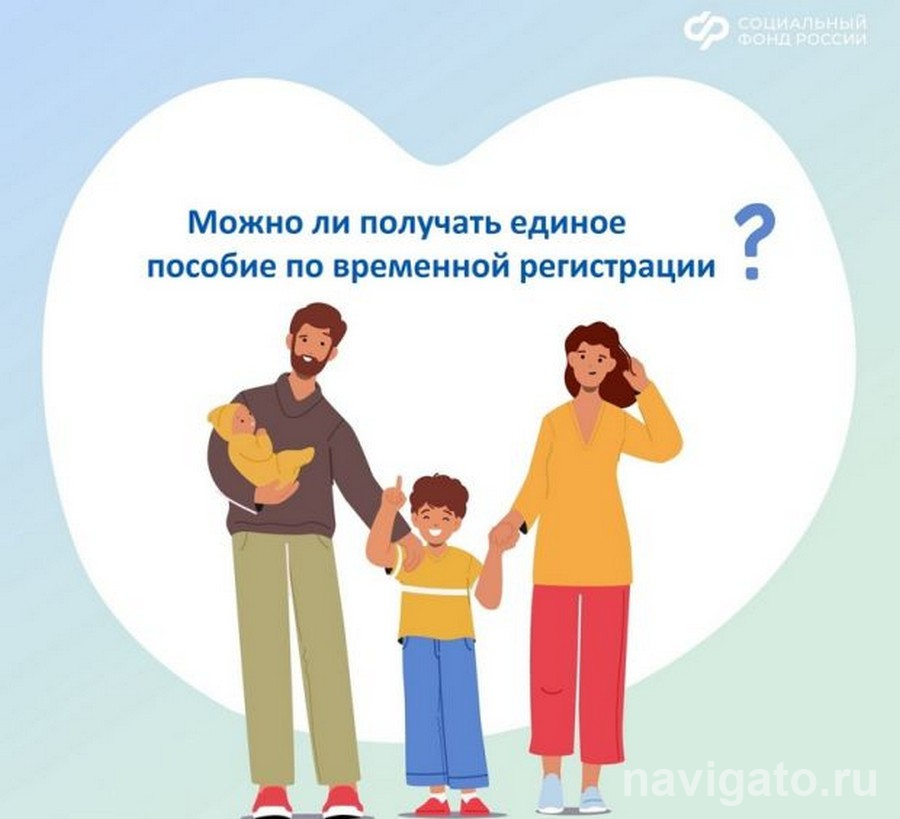 СОЦИАЛЬНЫЙ ФОНД РОССИИ

Можно ли получать единое пособие по временной регистрации ?

navigato.ru